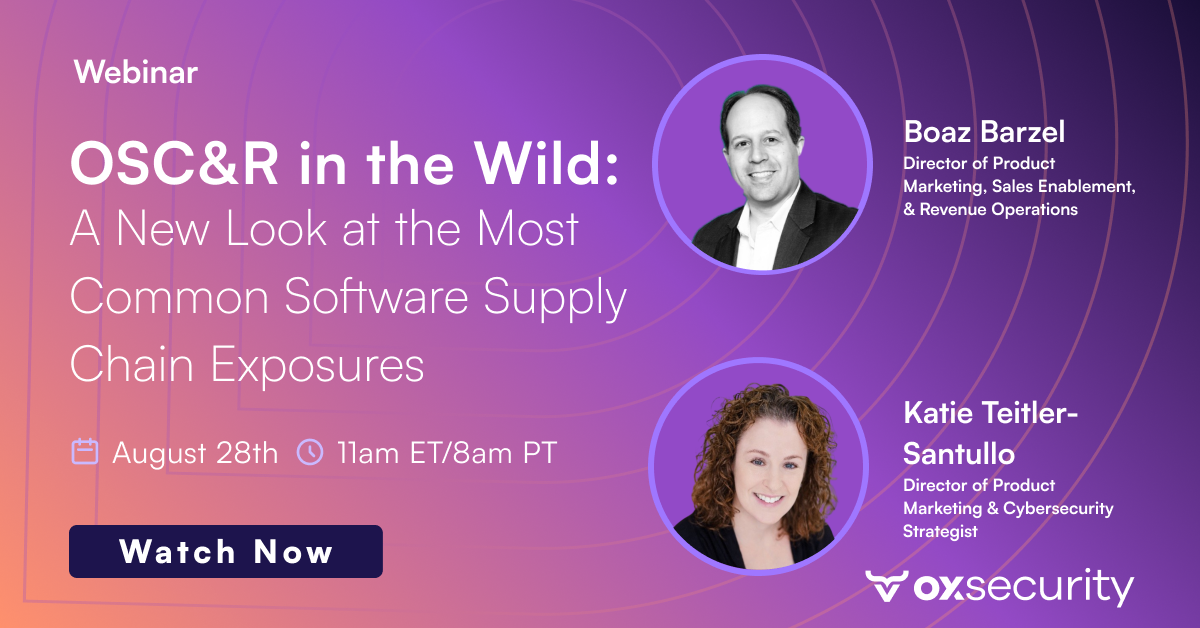 Webinar

OSC&R in the Wild: A New Look at the Most Common Software Supply Chain Exposures

August 28th 11am ET/8am PT

Watch Now

Boaz Barzel
Director of Product Marketing, Sales Enablement, & Revenue Operations

Katie Teitler-Santullo
Director of Product Marketing & Cybersecurity Strategist

OXsecurity